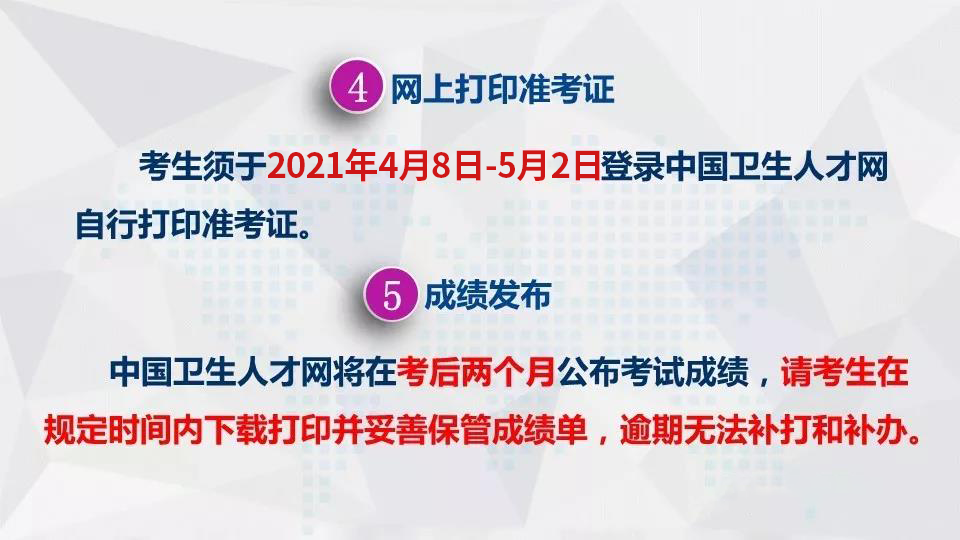 4 网上打印准考证

考生须于2021年4月8日-5月2日登录中国卫生人才网自行打印准考证。

5 成绩发布

中国卫生人才网将在考后两个月公布考试成绩，请考生在规定时间内下载打印并妥善保管成绩单，逾期无法补打和补办。